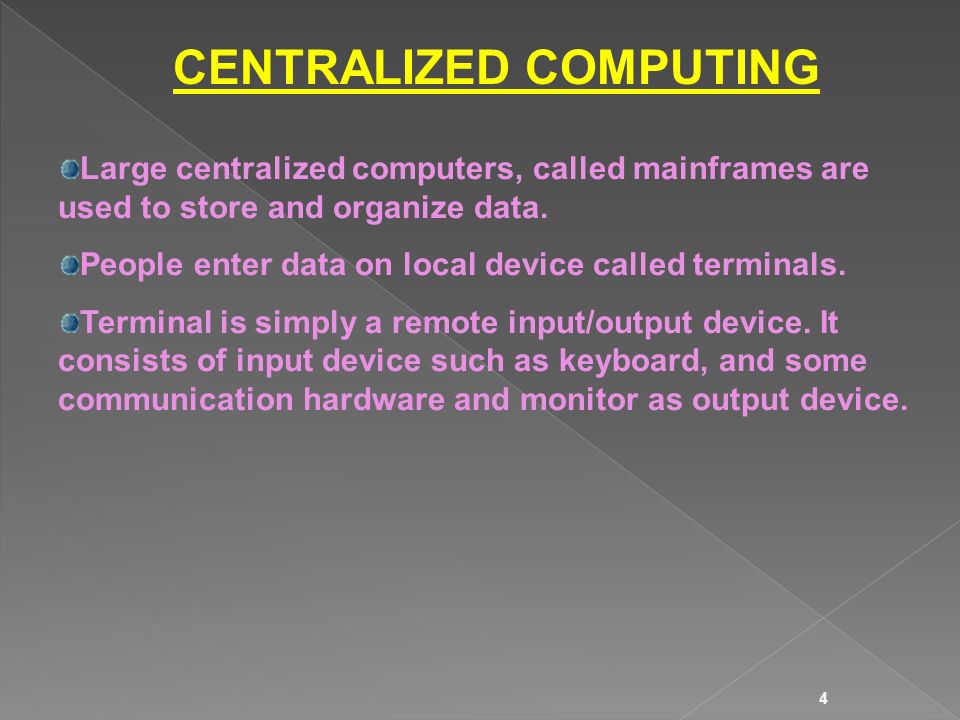 CENTRALIZED COMPUTING

Large centralized computers, called mainframes are used to store and organize data.

People enter data on local device called terminals.

Terminal is simply a remote input/output device. It consists of input device such as keyboard, and some communication hardware and monitor as output device.

4